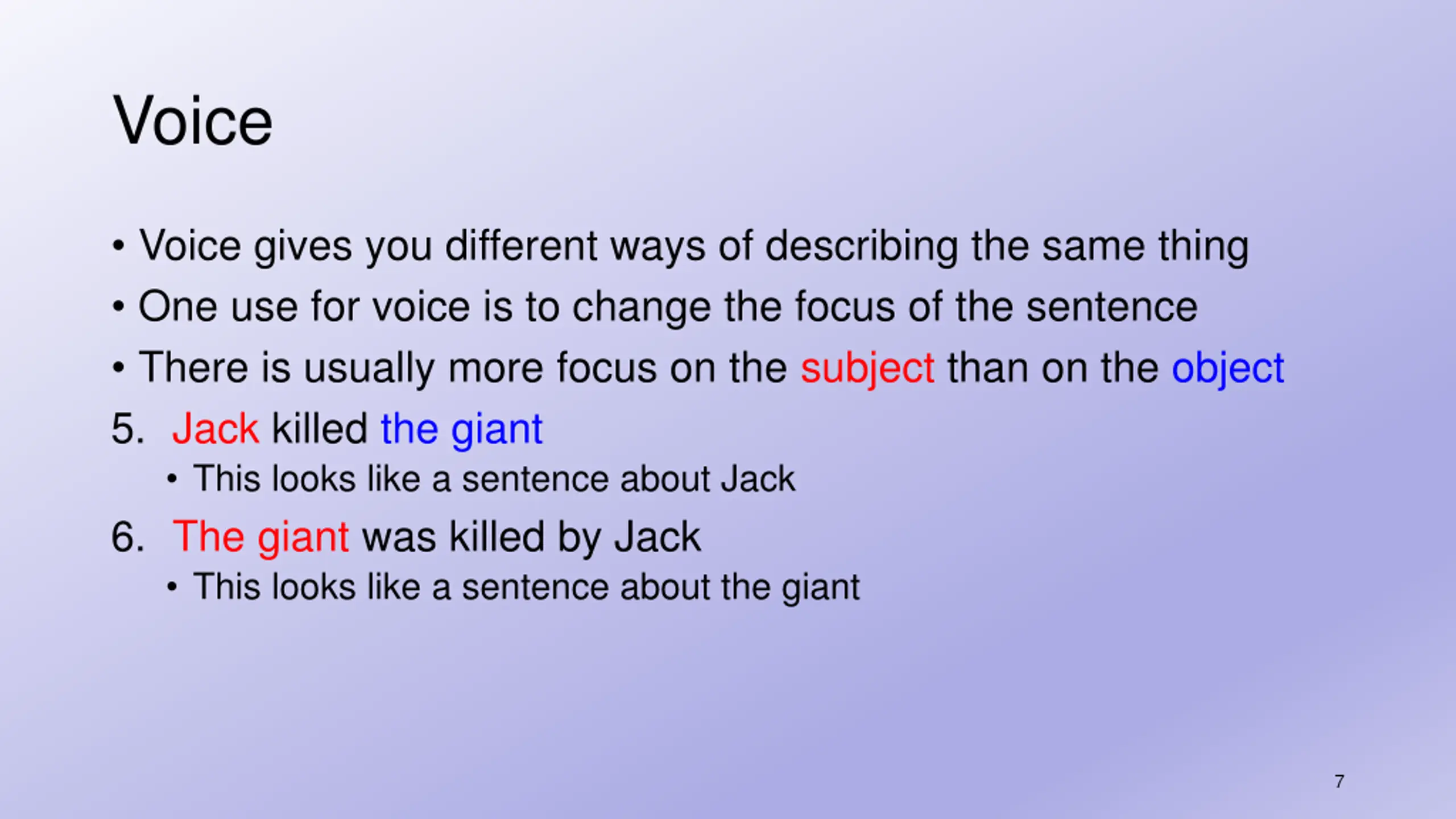 Voice

• Voice gives you different ways of describing the same thing
• One use for voice is to change the focus of the sentence
• There is usually more focus on the subject than on the object

5. Jack killed the giant
  • This looks like a sentence about Jack

6. The giant was killed by Jack
  • This looks like a sentence about the giant

7